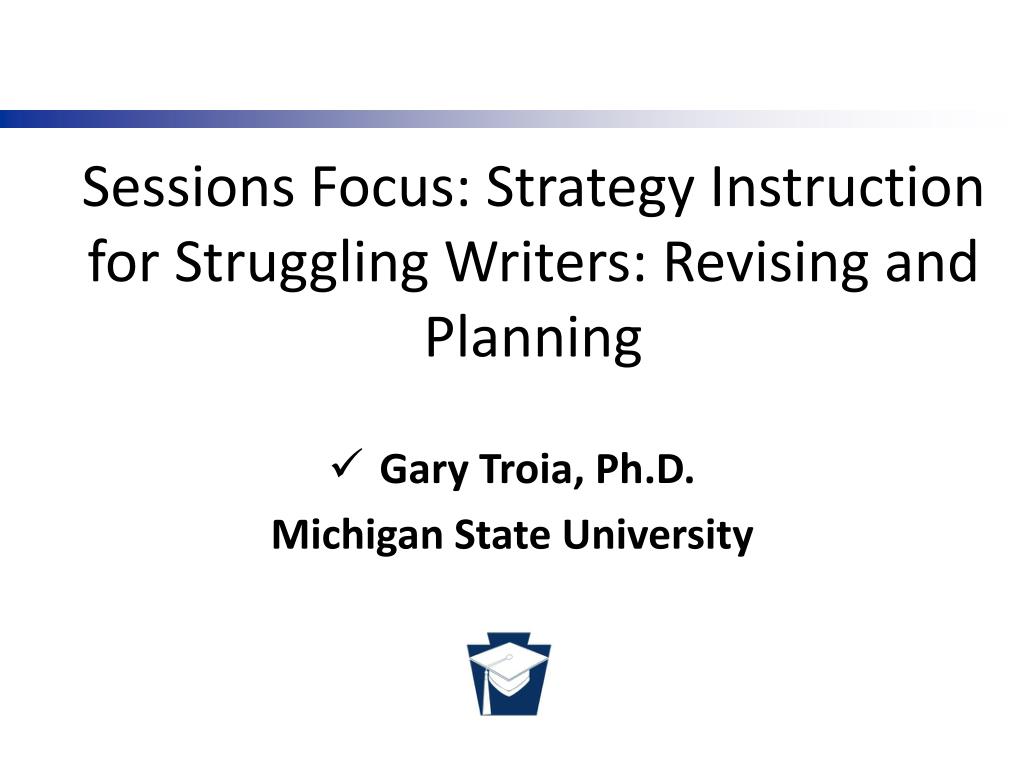 Sessions Focus: Strategy Instruction for Struggling Writers: Revising and Planning

✓ Gary Troia, Ph.D.

Michigan State University